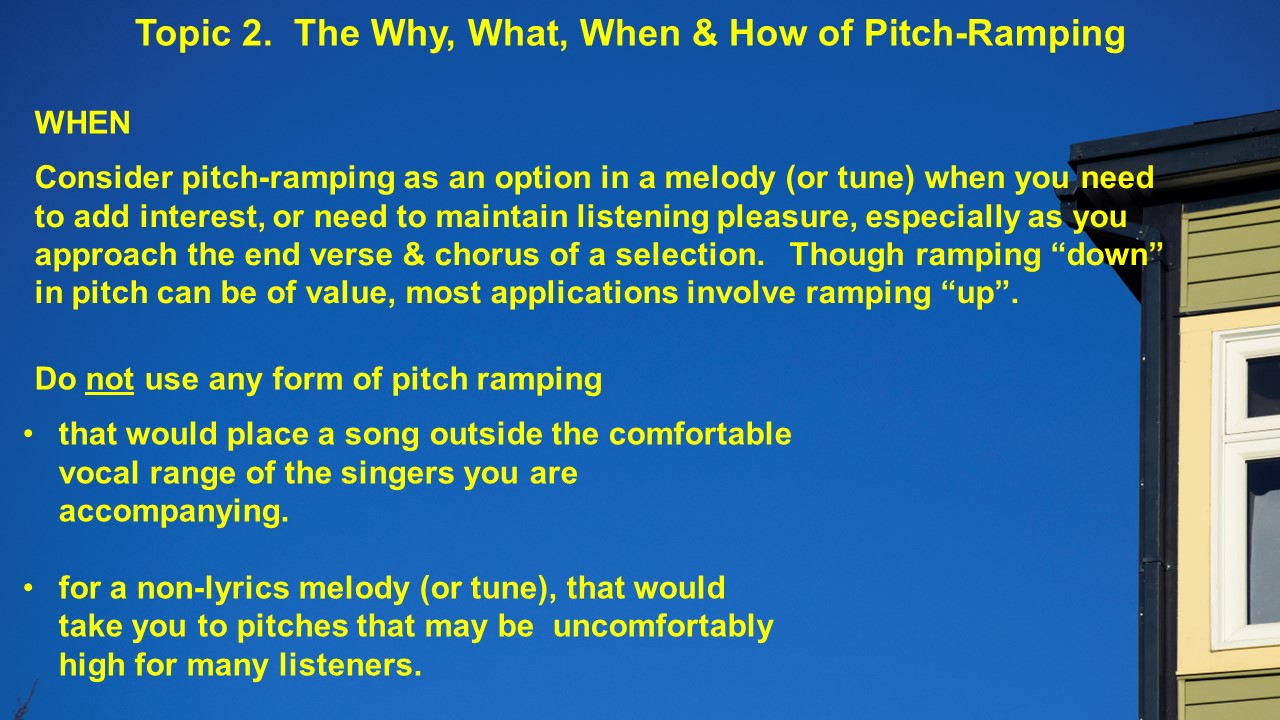 Topic 2. The Why, What, When & How of Pitch-Ramping

WHEN

Consider pitch-ramping as an option in a melody (or tune) when you need to add interest, or need to maintain listening pleasure, especially as you approach the end verse & chorus of a selection. Though ramping “down” in pitch can be of value, most applications involve ramping “up”.

Do not use any form of pitch ramping

• that would place a song outside the comfortable vocal range of the singers you are accompanying.

• for a non-lyrics melody (or tune), that would take you to pitches that may be uncomfortably high for many listeners.